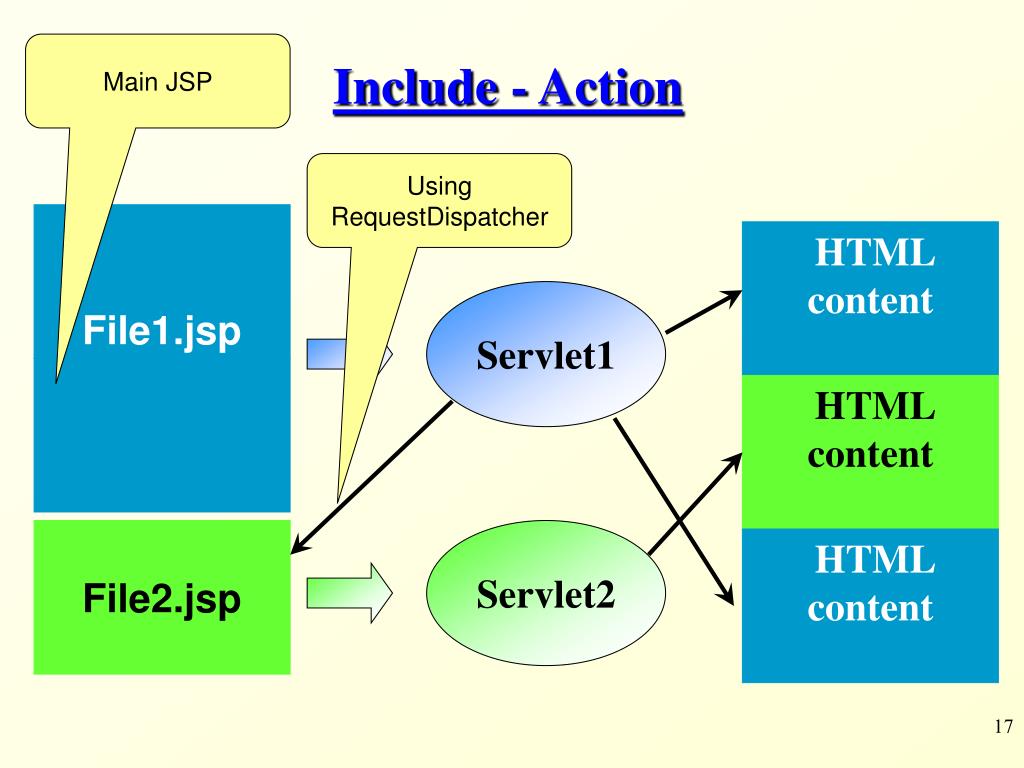 Main JSP

Include - Action

Using RequestDispatcher

File1.jsp

Servlet1

HTML content

HTML content

File2.jsp

Servlet2

HTML content

17